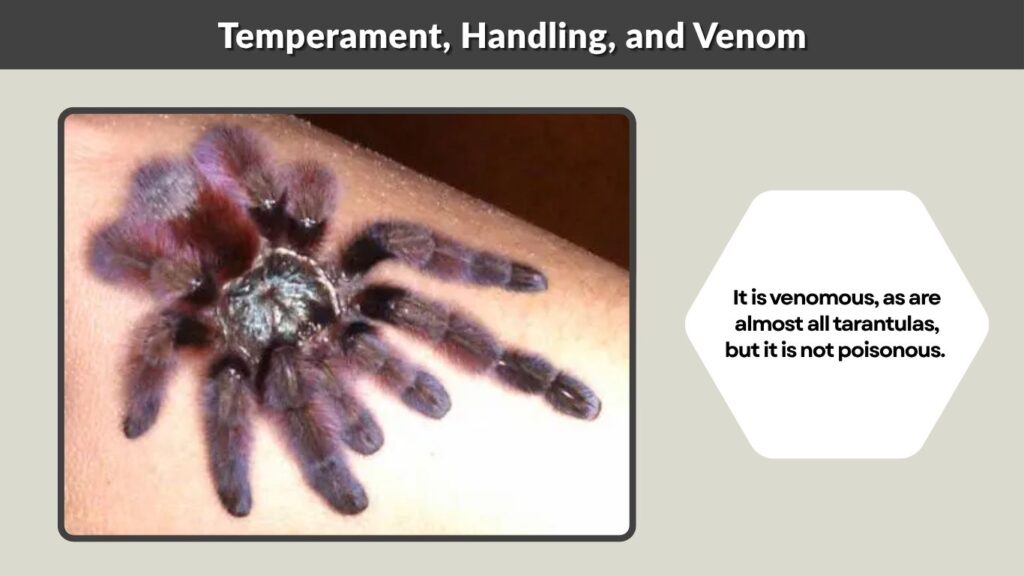 Temperament, Handling, and Venom

It is venomous, as are almost all tarantulas, but it is not poisonous.